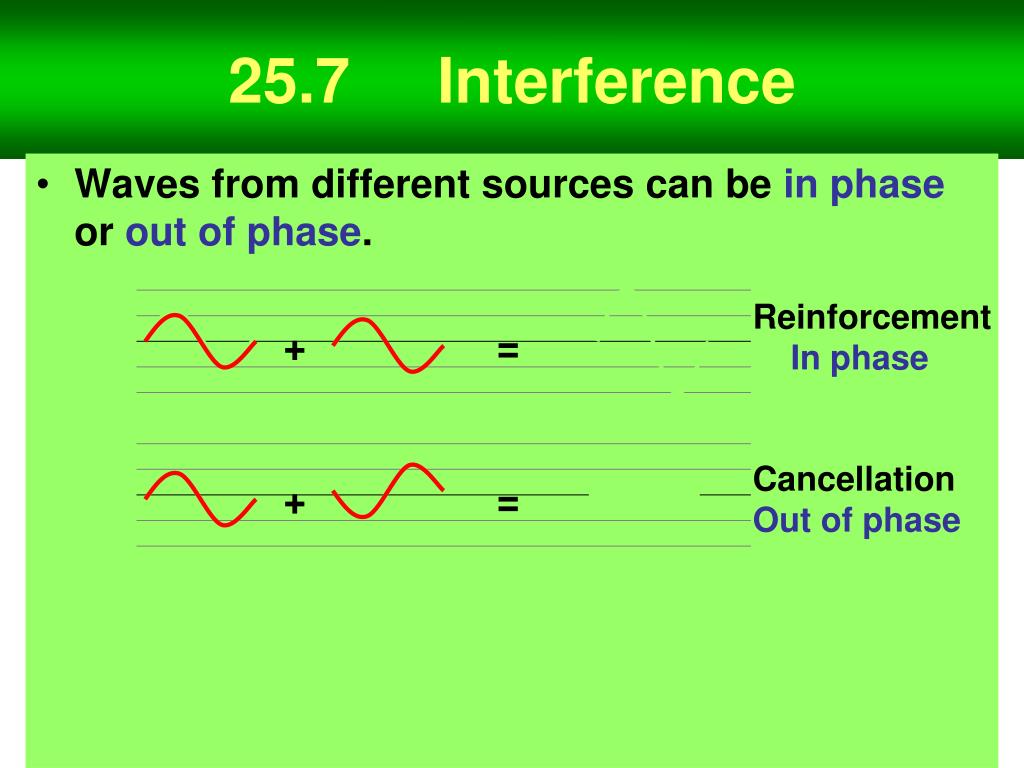 25.7 Interference

• Waves from different sources can be in phase or out of phase.

+ =

Reinforcement
In phase

+ =

Cancellation
Out of phase